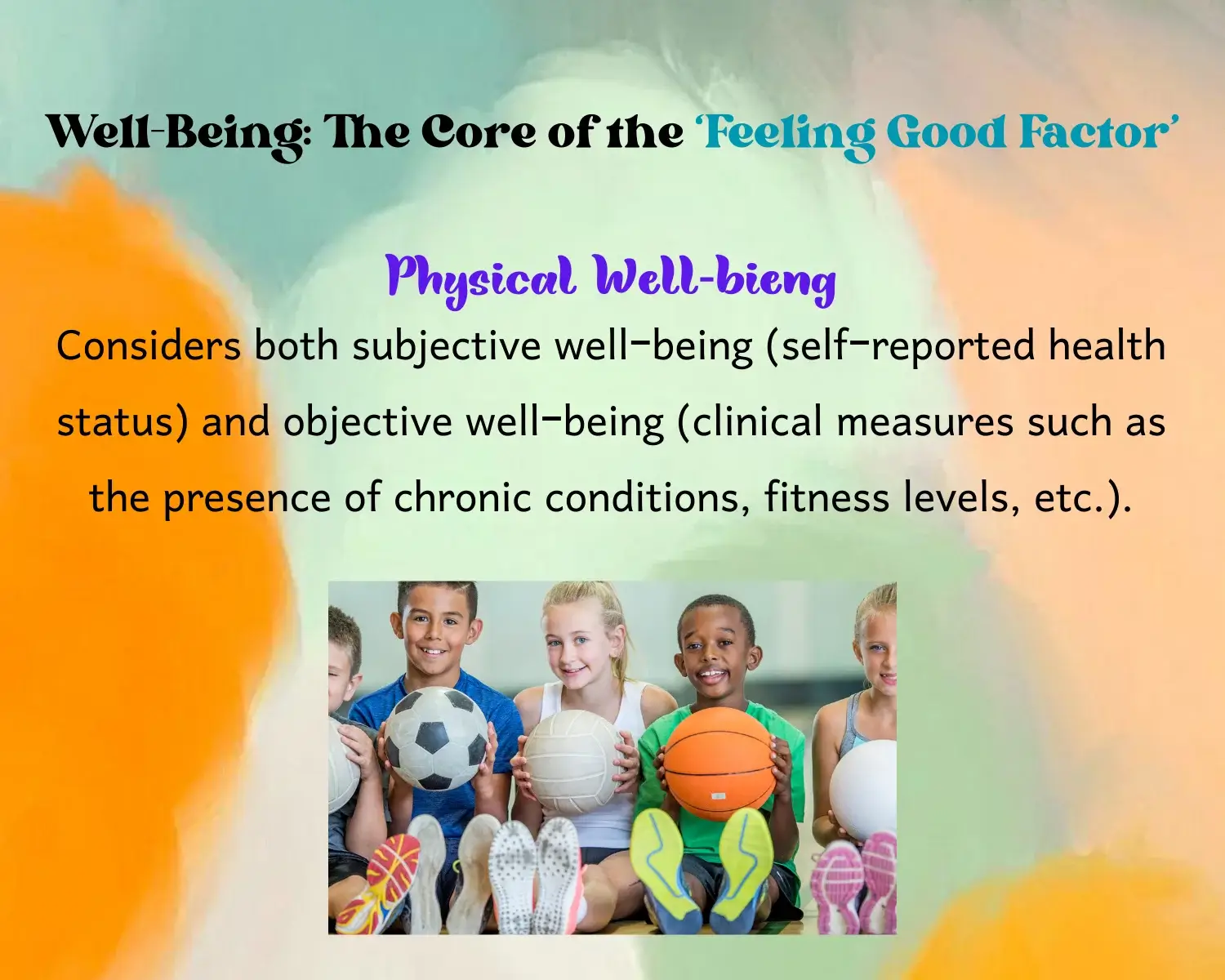 Well-Being: The Core of the 'Feeling Good Factor'

Physical Well-bieng

Considers both subjective well-being (self-reported health status) and objective well-being (clinical measures such as the presence of chronic conditions, fitness levels, etc.).